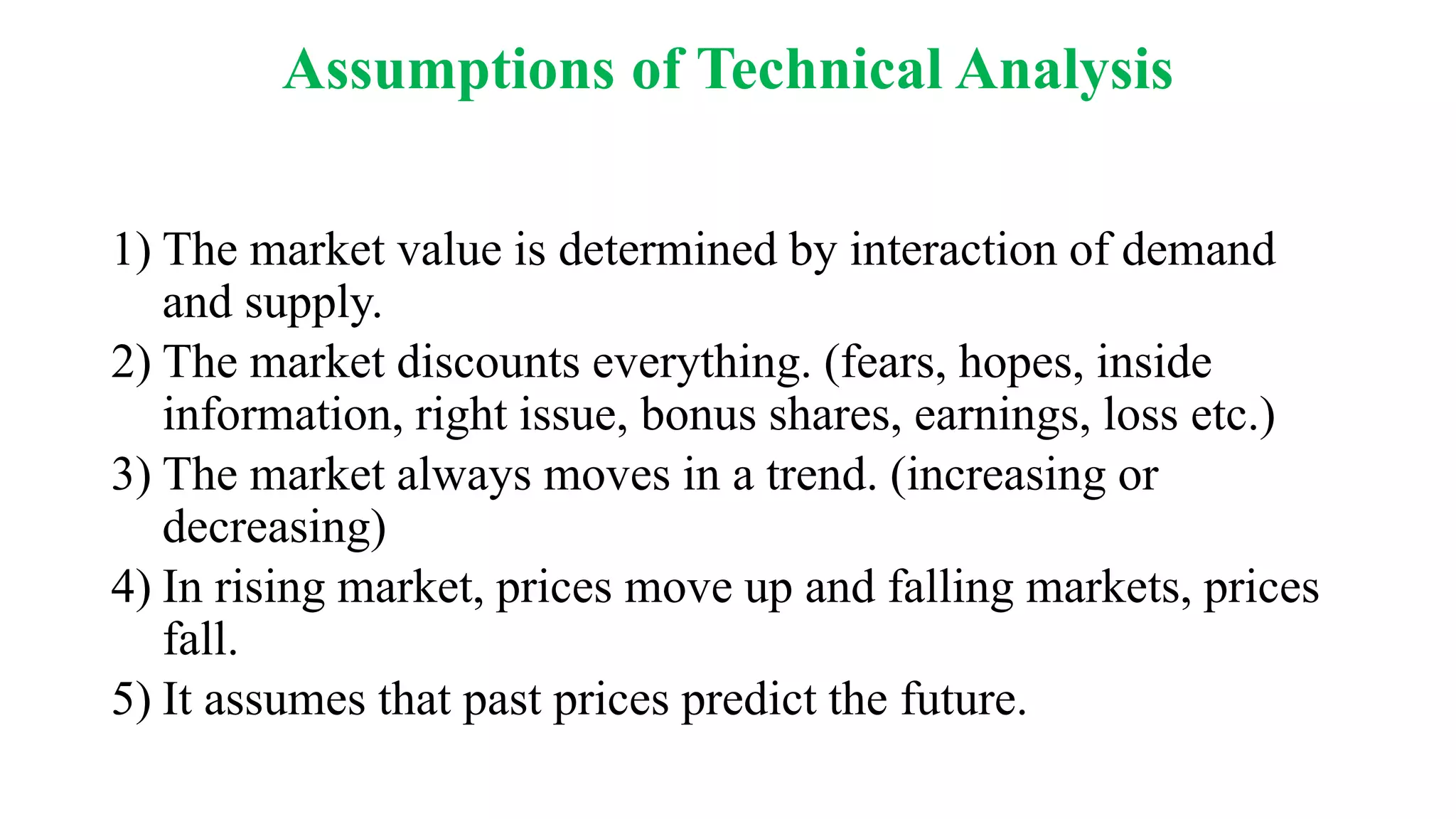 Assumptions of Technical Analysis

1) The market value is determined by interaction of demand and supply.
2) The market discounts everything. (fears, hopes, inside information, right issue, bonus shares, earnings, loss etc.)
3) The market always moves in a trend. (increasing or decreasing)
4) In rising market, prices move up and falling markets, prices fall.
5) It assumes that past prices predict the future.